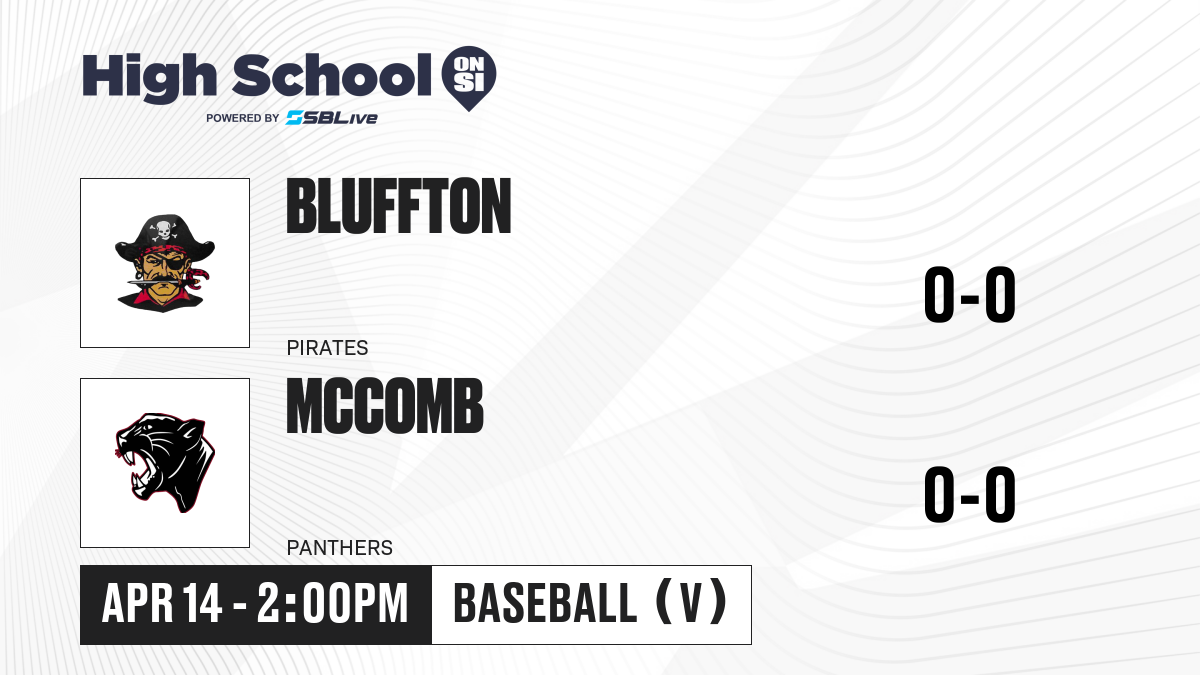 High School ON SI
POWERED BY SBLive

BLUFFTON
PIRATES
0-0

MCCOMB
PANTHERS
0-0

APR 14 - 2:00PM
BASEBALL (V)